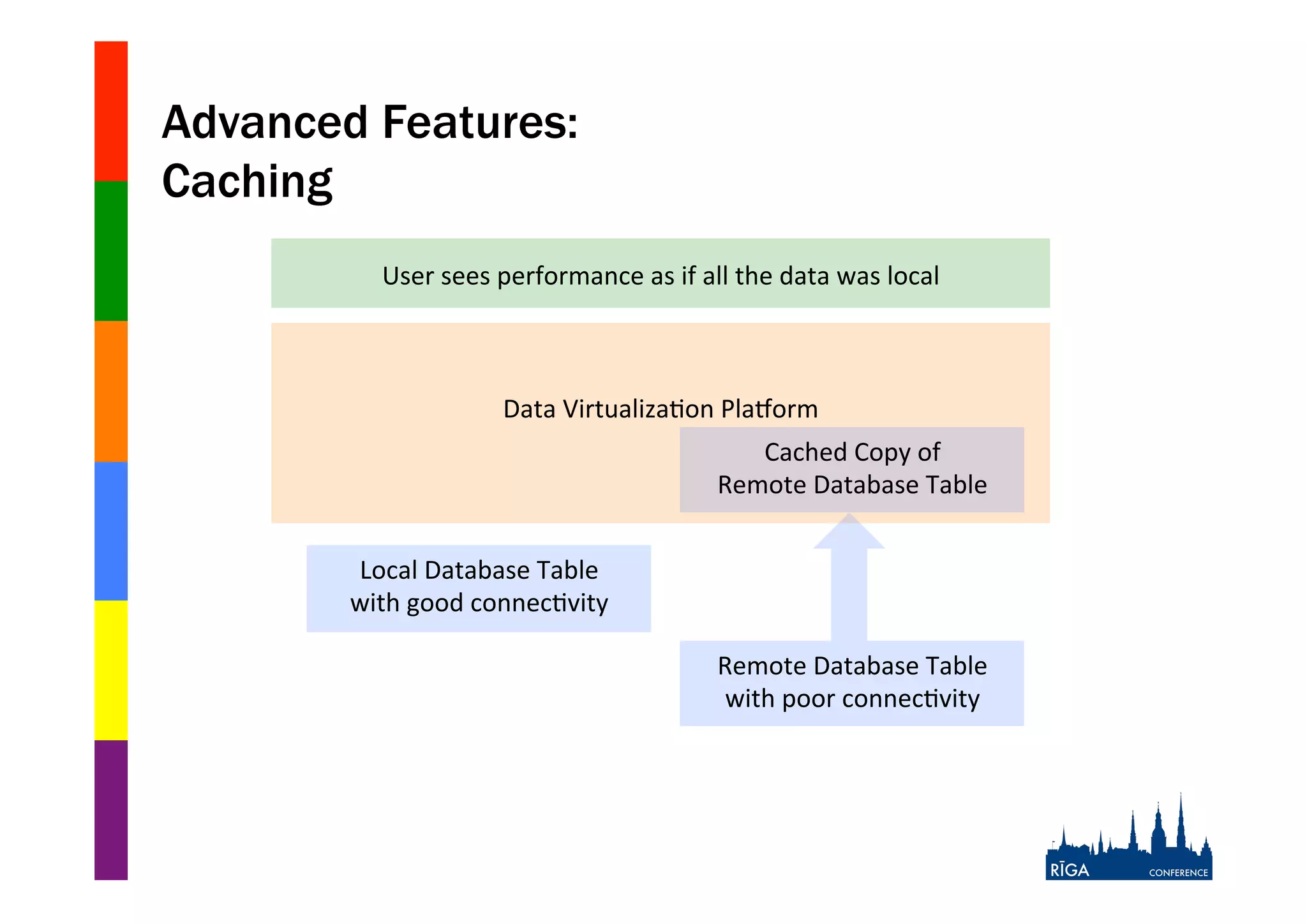 Advanced Features:
Caching

User sees performance as if all the data was local

Data Virtualization Platform

Cached Copy of
Remote Database Table

Local Database Table
with good connectivity

Remote Database Table
with poor connectivity

RĪGA CONFERENCE